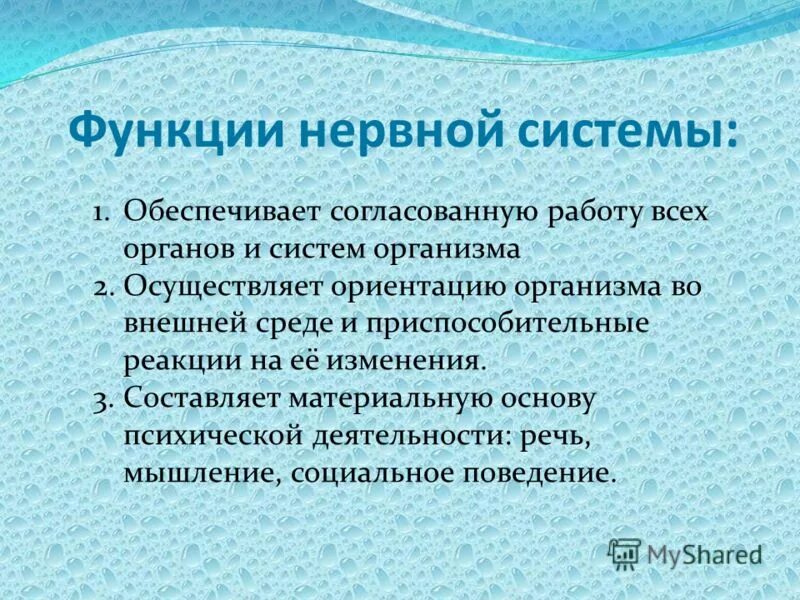 Функции нервной системы:

1. Обеспечивает согласованную работу всех органов и систем организма
2. Осуществляет ориентацию организма во внешней среде и приспособительные реакции на её изменения.
3. Составляет материальную основу психической деятельности: речь, мышление, социальное поведение.

MyShared